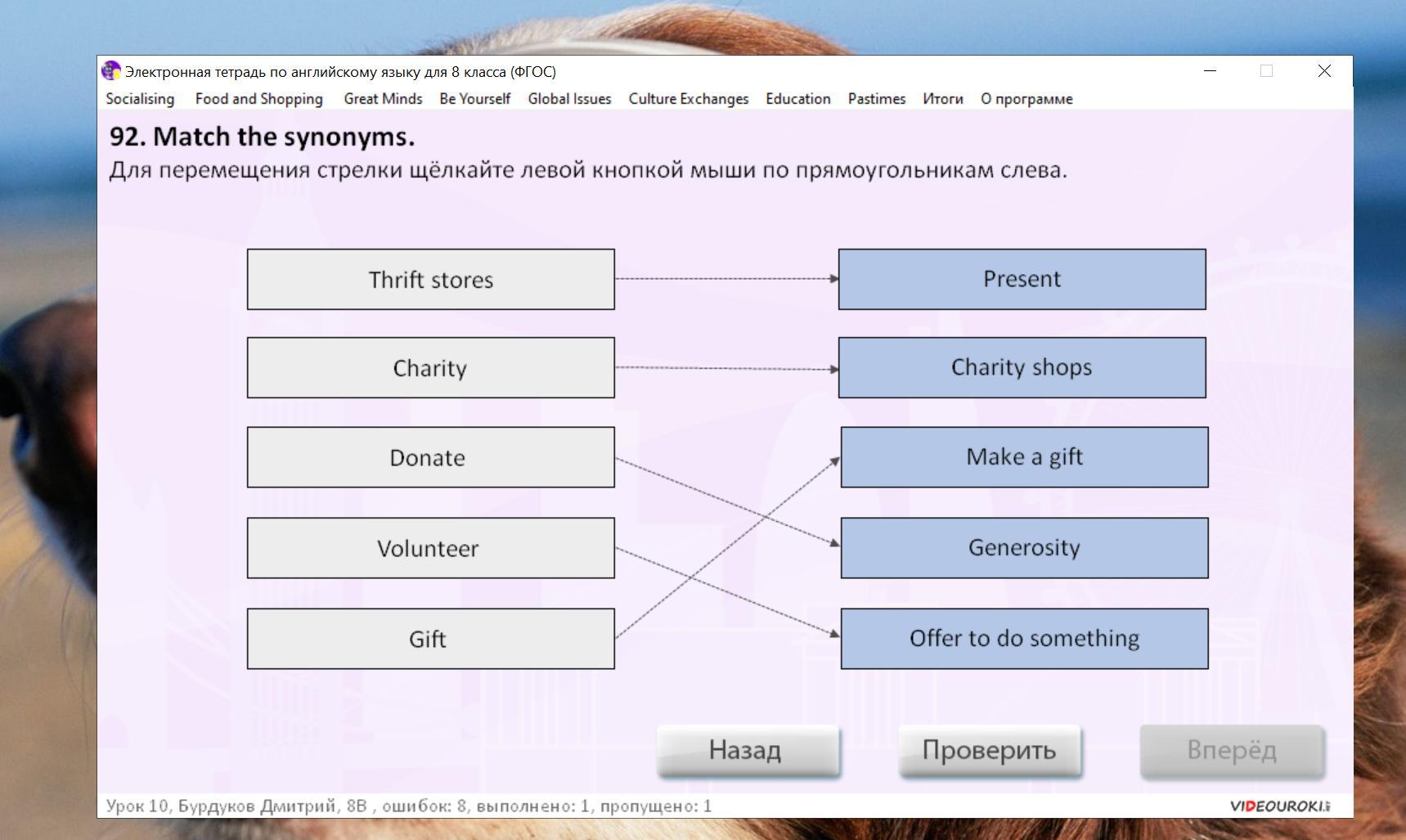 Электронная тетрадь по английскому языку для 8 класса (ФГОС)

Socialising Food and Shopping Great Minds Be Yourself Global Issues Culture Exchanges Education Pastimes Итоги О программе

92. Match the synonyms.

Для перемещения стрелки щёлкайте левой кнопкой мыши по прямоугольникам слева.

Thrift stores
Charity
Donate
Volunteer
Gift

Present
Charity shops
Make a gift
Generosity
Offer to do something

Назад Проверить Вперёд

Урок 10, Бурдуков Дмитрий, 8В , ошибок: 8, выполнено: 1, пропущено: 1

VIDEOUROKI